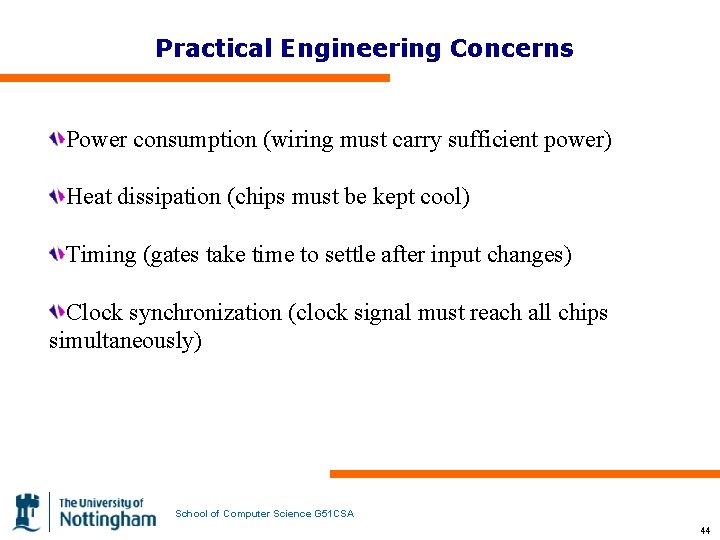 Practical Engineering Concerns

Power consumption (wiring must carry sufficient power)

Heat dissipation (chips must be kept cool)

Timing (gates take time to settle after input changes)

Clock synchronization (clock signal must reach all chips simultaneously)

The University of Nottingham

School of Computer Science G51CSA

44